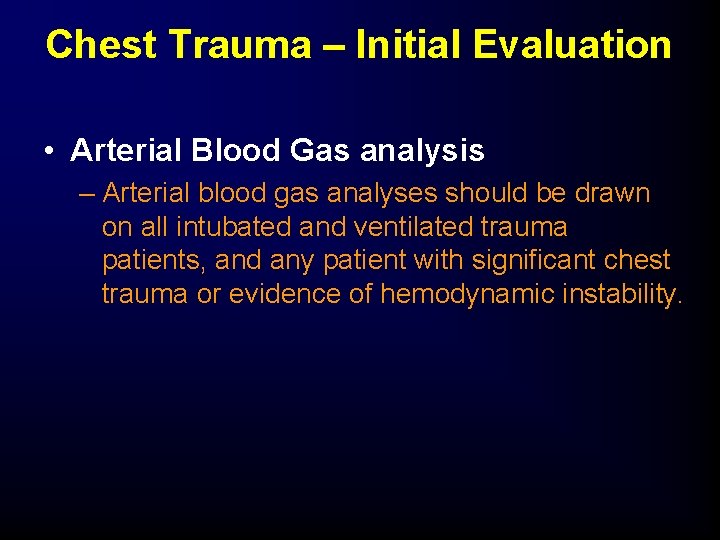 Chest Trauma – Initial Evaluation

• Arterial Blood Gas analysis

– Arterial blood gas analyses should be drawn on all intubated and ventilated trauma patients, and any patient with significant chest trauma or evidence of hemodynamic instability.